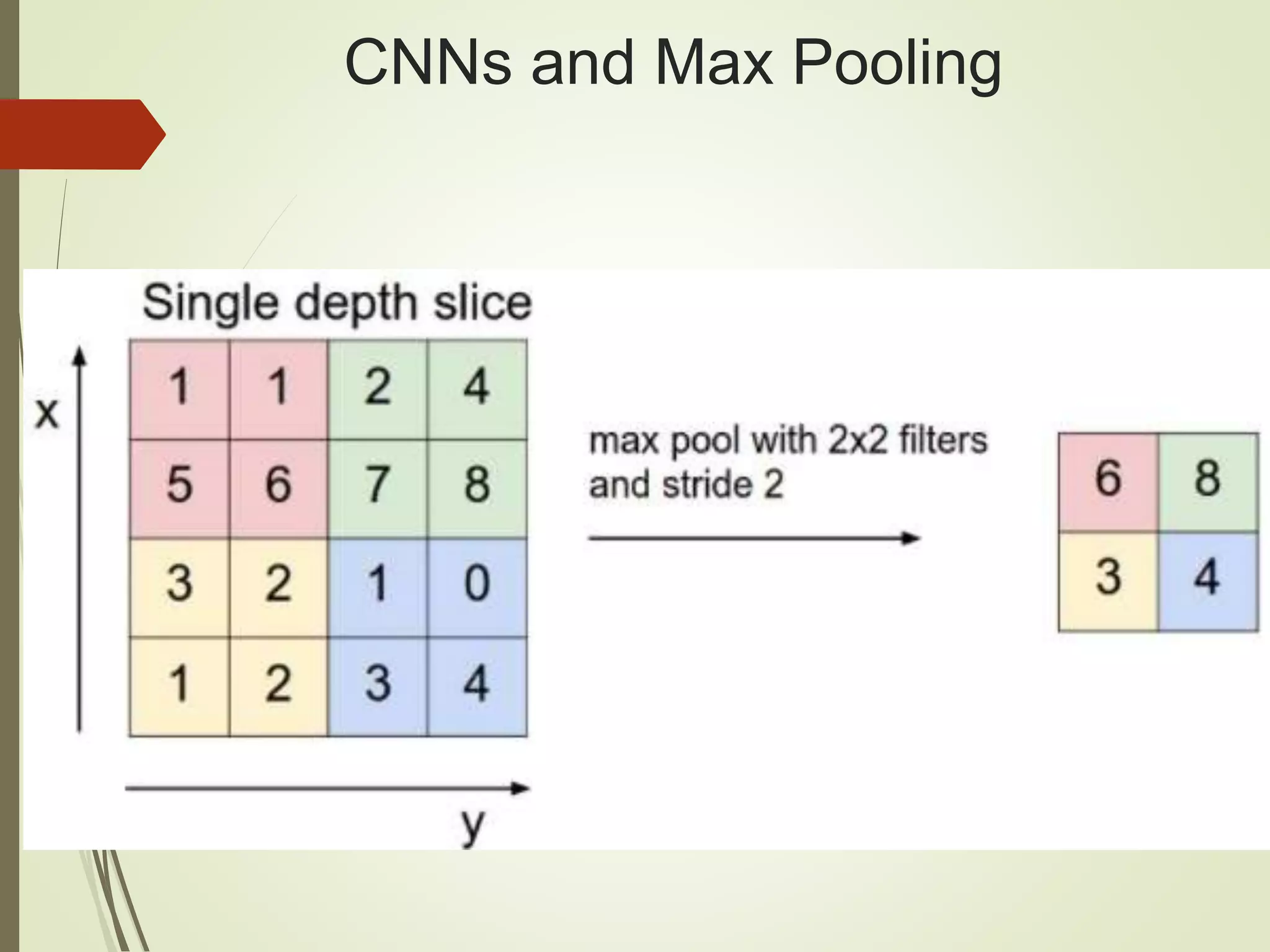 CNNs and Max Pooling

Single depth slice

x

| 1 | 1 | 2 | 4 |
|---|---|---|---|
| 5 | 6 | 7 | 8 |
| 3 | 2 | 1 | 0 |
| 1 | 2 | 3 | 4 |

y

max pool with 2x2 filters and stride 2

| 6 | 8 |
|---|---|
| 3 | 4 |